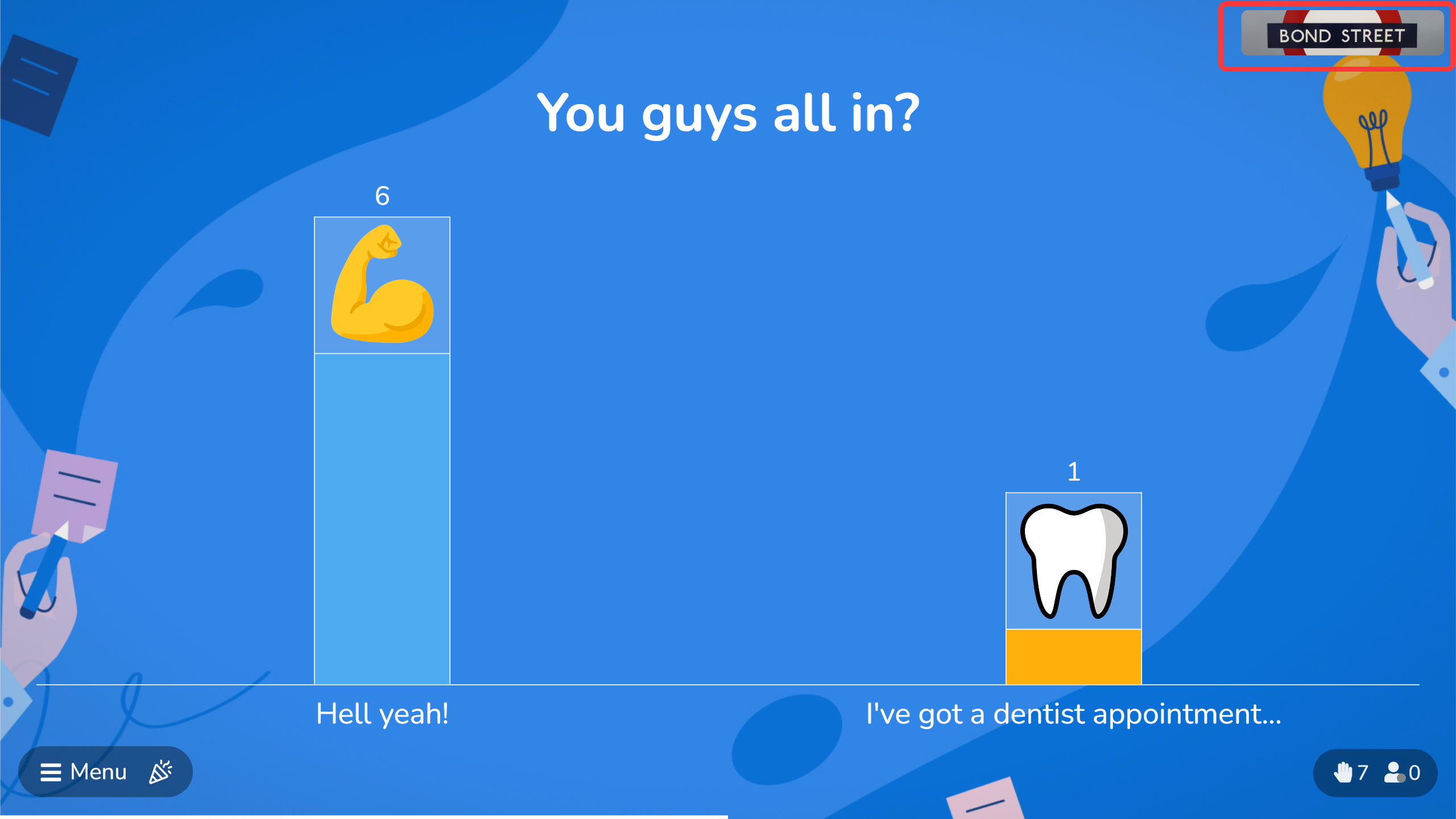 BOND STREET

You guys all in?

6

1

Hell yeah!

I've got a dentist appointment...

Menu

7 0